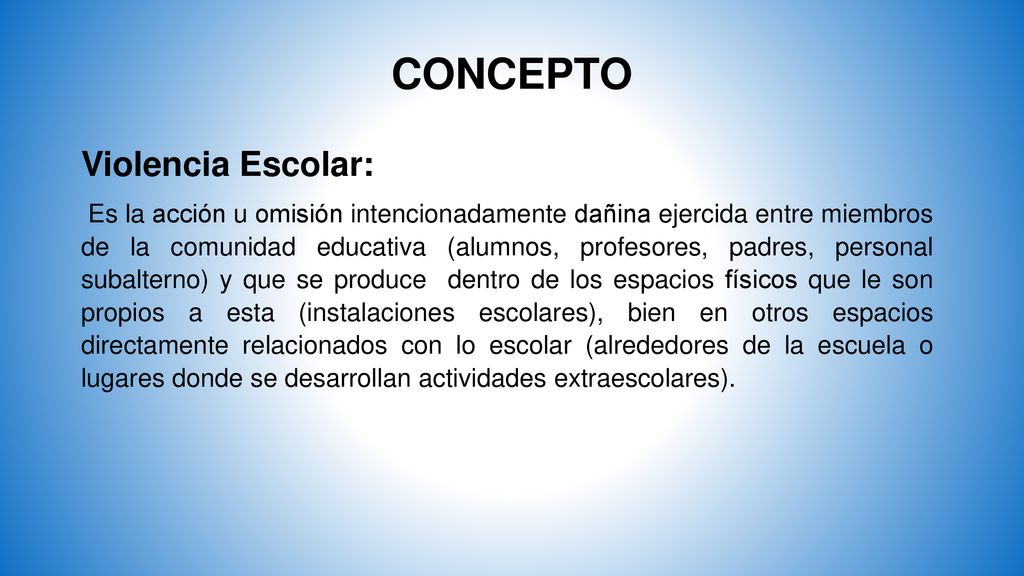 CONCEPTO

Violencia Escolar:

Es la acción u omisión intencionadamente dañina ejercida entre miembros de la comunidad educativa (alumnos, profesores, padres, personal subalterno) y que se produce dentro de los espacios físicos que le son propios a esta (instalaciones escolares), bien en otros espacios directamente relacionados con lo escolar (alrededores de la escuela o lugares donde se desarrollan actividades extraescolares).